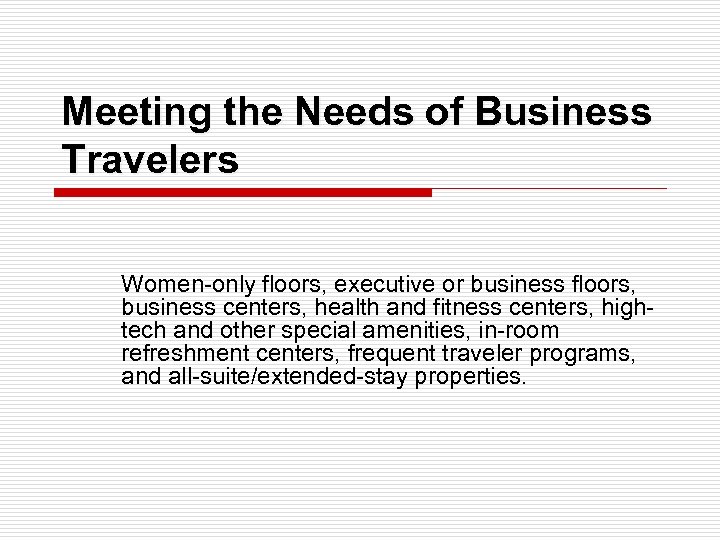 Meeting the Needs of Business Travelers

Women-only floors, executive or business floors, business centers, health and fitness centers, high-tech and other special amenities, in-room refreshment centers, frequent traveler programs, and all-suite/extended-stay properties.